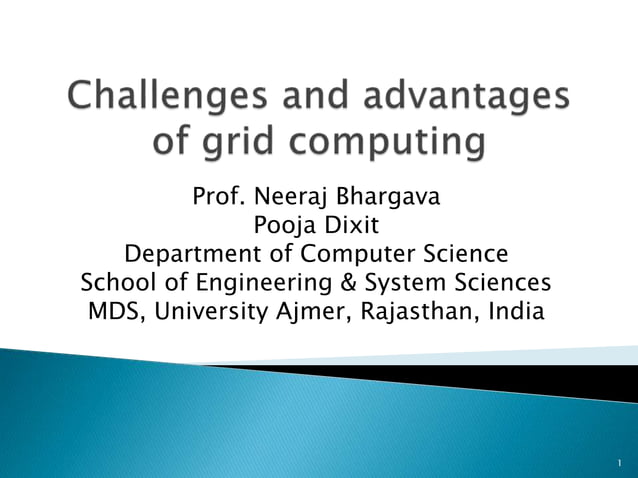 Challenges and advantages of grid computing

Prof. Neeraj Bhargava
Pooja Dixit
Department of Computer Science
School of Engineering & System Sciences
MDS, University Ajmer, Rajasthan, India

1